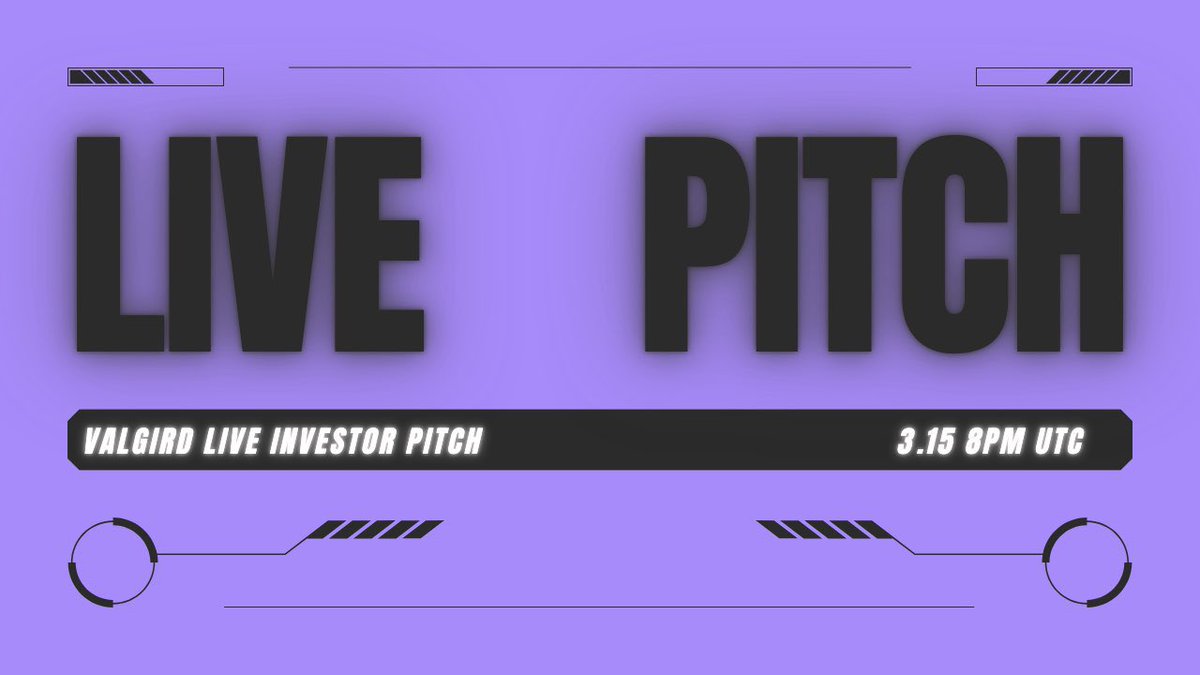 LIVE PITCH

VALGIRD LIVE INVESTOR PITCH 3.15 8PM UTC